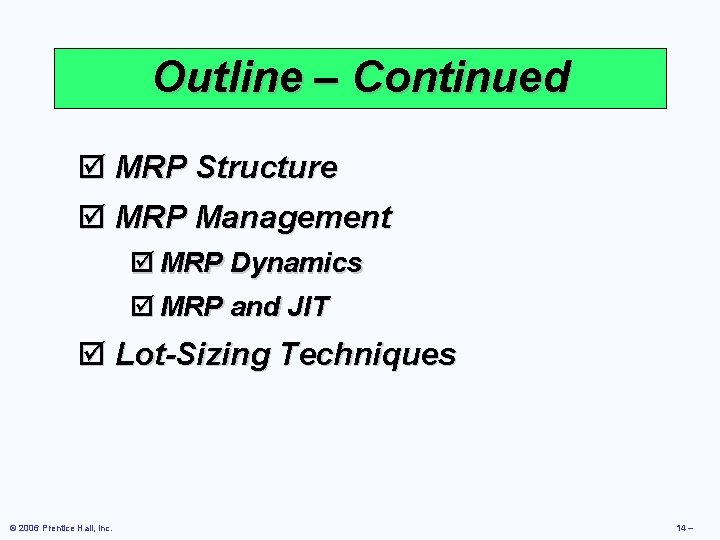 Outline – Continued

☑ MRP Structure

☑ MRP Management

☑ MRP Dynamics

☑ MRP and JIT

☑ Lot-Sizing Techniques

© 2006 Prentice Hall, Inc.

14 –